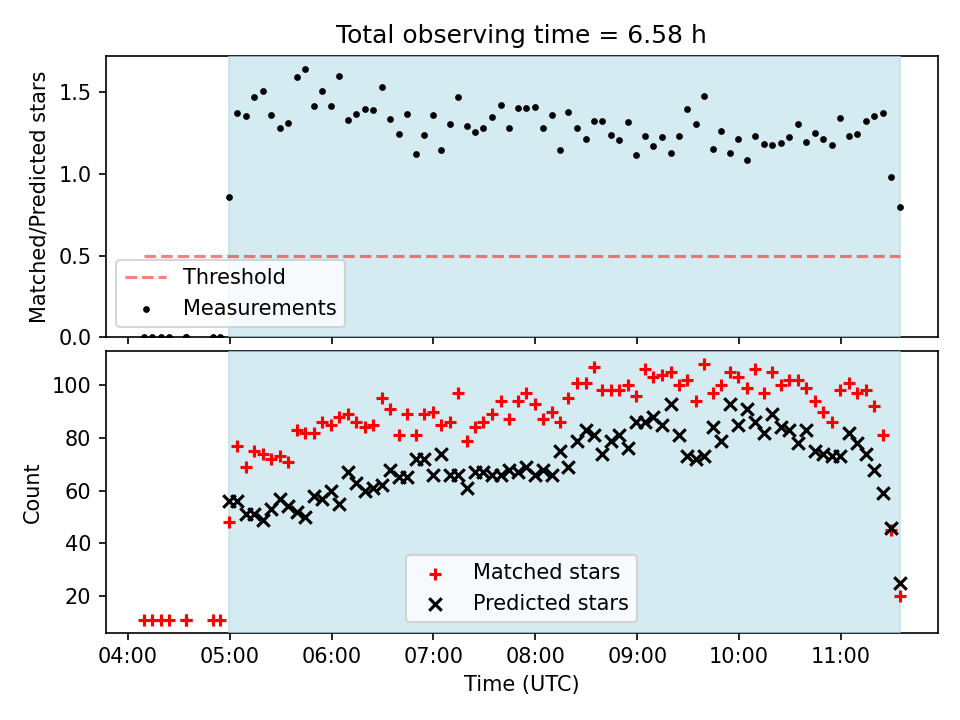 Total observing time = 6.58 h

Matched/Predicted stars

1.5
1.0
0.5
0.0

Threshold
Measurements

Count

100
80
60
40
20

Matched stars
Predicted stars

04:00 05:00 06:00 07:00 08:00 09:00 10:00 11:00

Time (UTC)